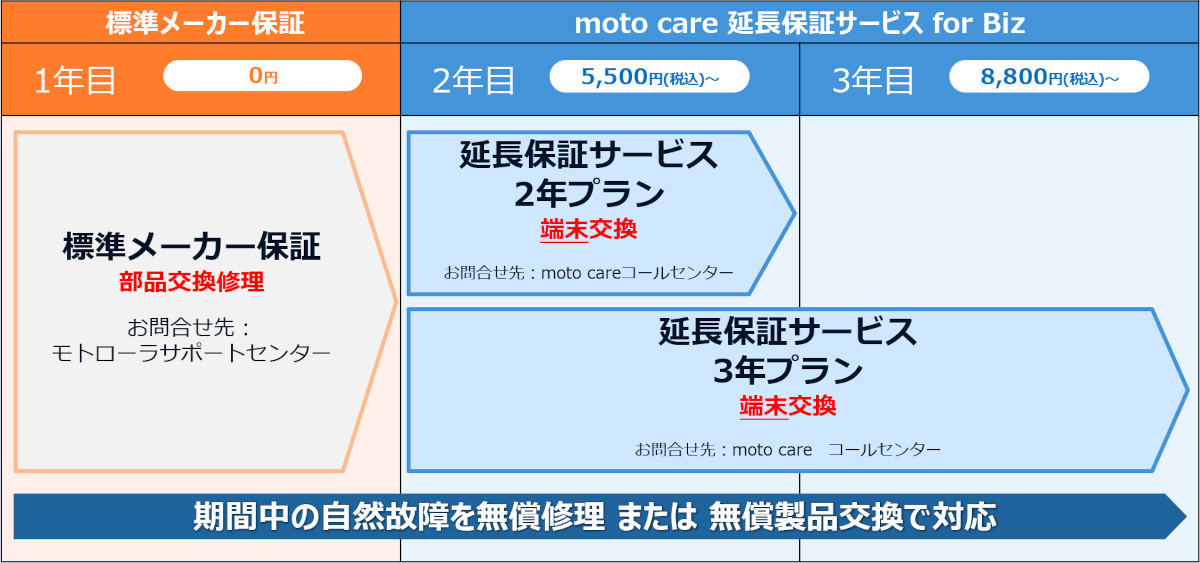 標準メーカー保証

moto care 延長保証サービス for Biz

1年目 0円

2年目 5,500円(税込)~

3年目 8,800円(税込)~

標準メーカー保証
部品交換修理
お問合せ先：
モトローラサポートセンター

延長保証サービス
2年プラン
端末交換
お問合せ先：moto careコールセンター

延長保証サービス
3年プラン
端末交換
お問合せ先：moto care コールセンター

期間中の自然故障を無償修理 または 無償製品交換で対応